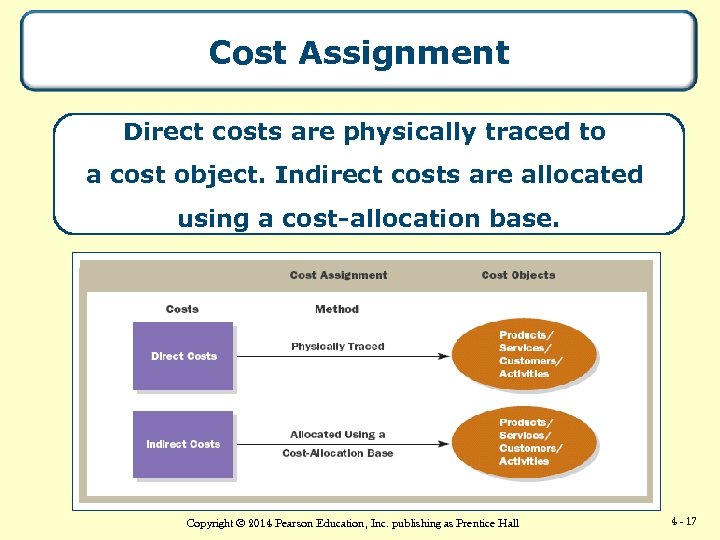 Cost Assignment

Direct costs are physically traced to a cost object. Indirect costs are allocated using a cost-allocation base.

Cost Assignment

Cost Objects

Costs

Method

Direct Costs

Physically Traced

Products/ Services/ Customers/ Activities

Indirect Costs

Allocated Using a Cost-Allocation Base

Products/ Services/ Customers/ Activities

Copyright © 2014 Pearson Education, Inc. publishing as Prentice Hall

4 - 17